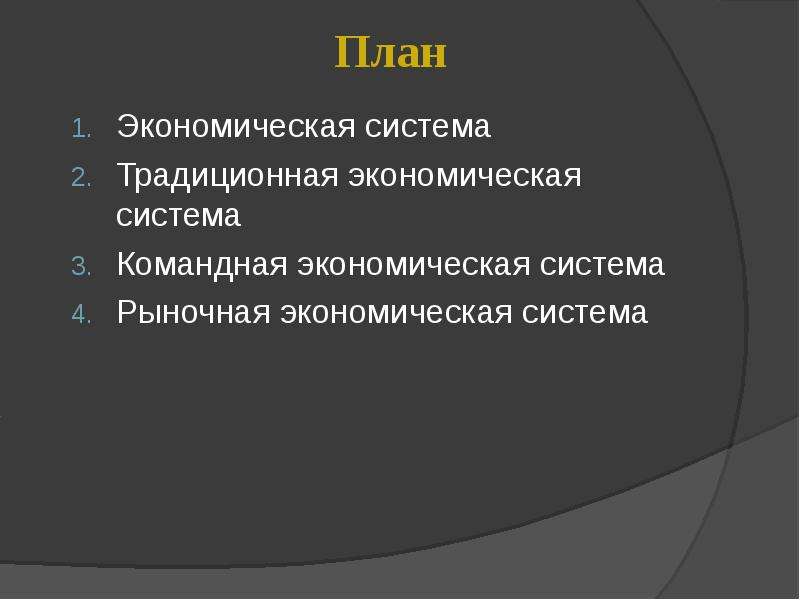 План

1. Экономическая система
2. Традиционная экономическая система
3. Командная экономическая система
4. Рыночная экономическая система